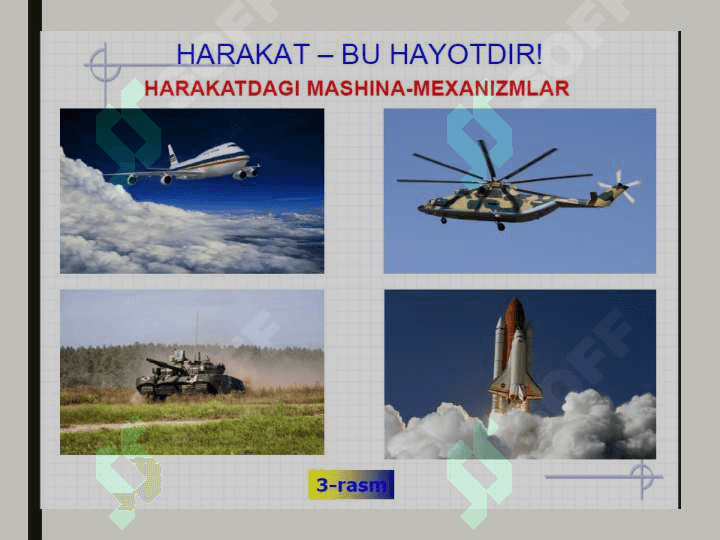 HARAKAT – BU HAYOTDIR!
HARAKATDAGI MASHINA-MEXANIZMLAR

3-rasm